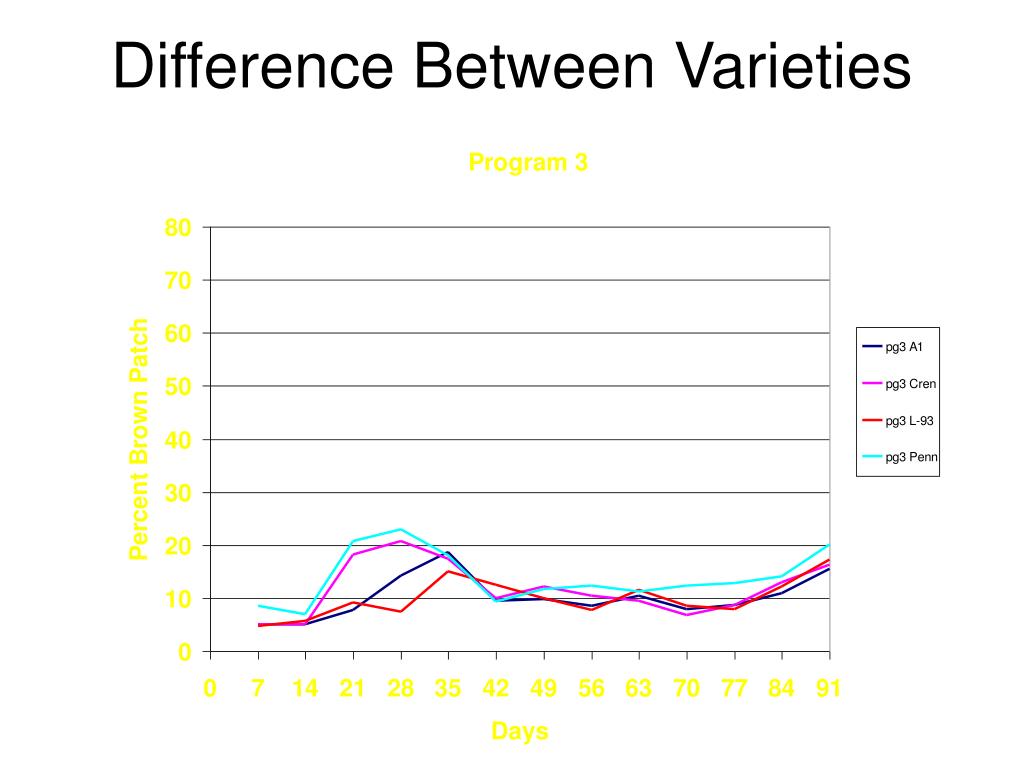 Difference Between Varieties

Program 3

Percent Brown Patch

80
70
60
50
40
30
20
10
0

0 7 14 21 28 35 42 49 56 63 70 77 84 91

Days

pg3 A1
pg3 Cren
pg3 L-93
pg3 Penn